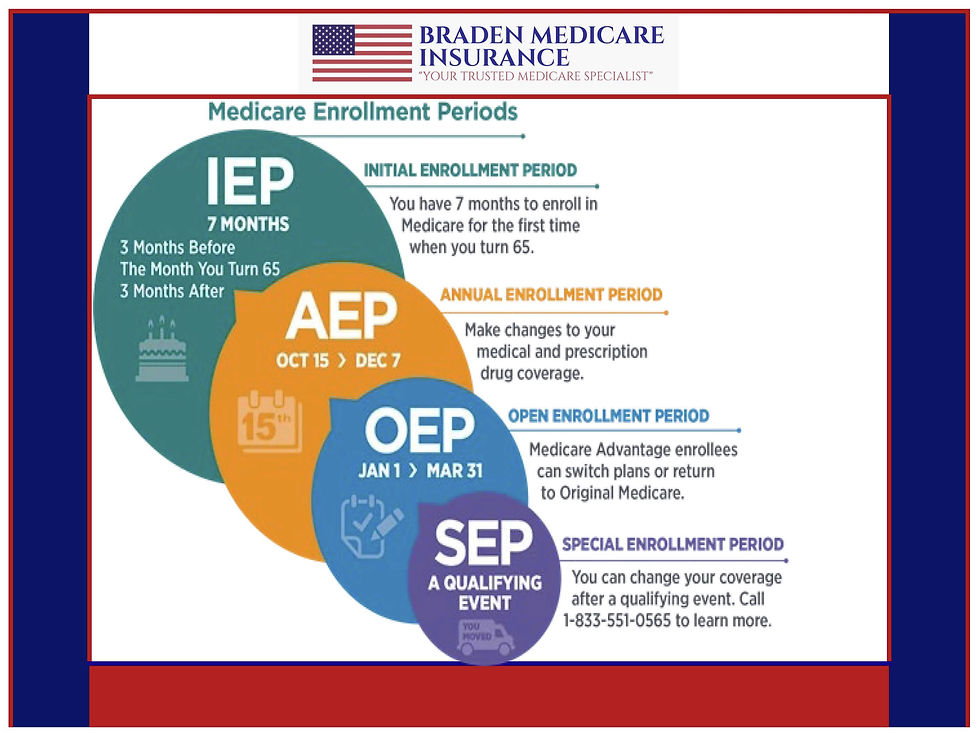 BRADEN MEDICARE INSURANCE
"YOUR TRUSTED MEDICARE SPECIALIST"

Medicare Enrollment Periods

IEP
7 MONTHS
3 Months Before
The Month You Turn 65
3 Months After

INITIAL ENROLLMENT PERIOD
You have 7 months to enroll in Medicare for the first time when you turn 65.

AEP
OCT 15 > DEC 7
15th

ANNUAL ENROLLMENT PERIOD
Make changes to your medical and prescription drug coverage.

OEP
JAN 1 > MAR 31

OPEN ENROLLMENT PERIOD
Medicare Advantage enrollees can switch plans or return to Original Medicare.

SEP
A QUALIFYING EVENT
YOU MOVED

SPECIAL ENROLLMENT PERIOD
You can change your coverage after a qualifying event. Call 1-833-551-0565 to learn more.